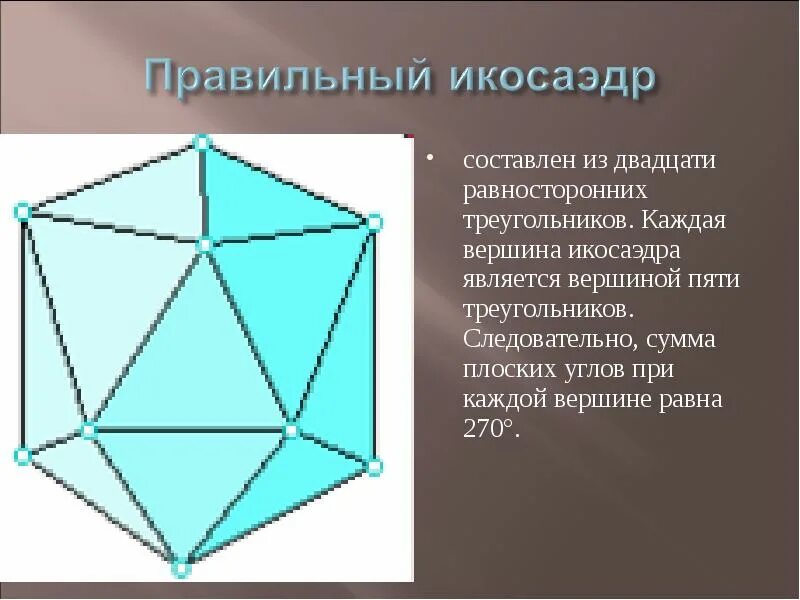 Правильный икосаэдр

• составлен из двадцати равносторонних треугольников. Каждая вершина икосаэдра является вершиной пяти треугольников. Следовательно, сумма плоских углов при каждой вершине равна 270°.